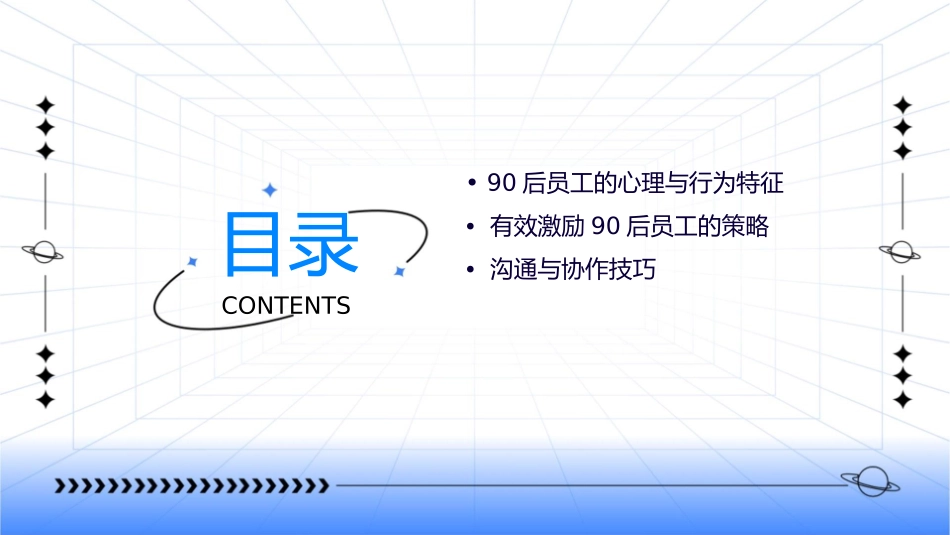 目录
CONTENTS

• 90 后员工的心理与行为特征
• 有效激励 90 后员工的策略
• 沟通与协作技巧